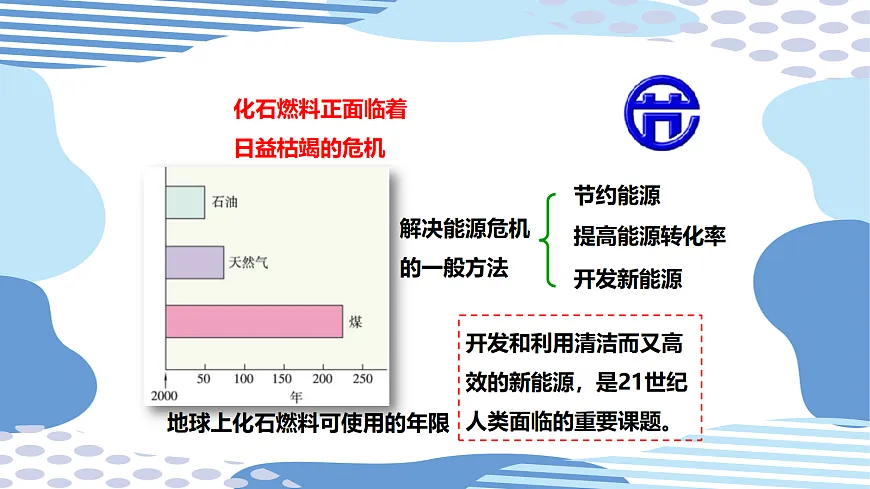 化石燃料正面临着
日益枯竭的危机

石油
天然气
煤
50 100 150 200 250
2000 年

地球上化石燃料可使用的年限

解决能源危机的一般方法

节约能源
提高能源转化率
开发新能源

开发和利用清洁而又高效的新能源，是21世纪人类面临的重要课题。